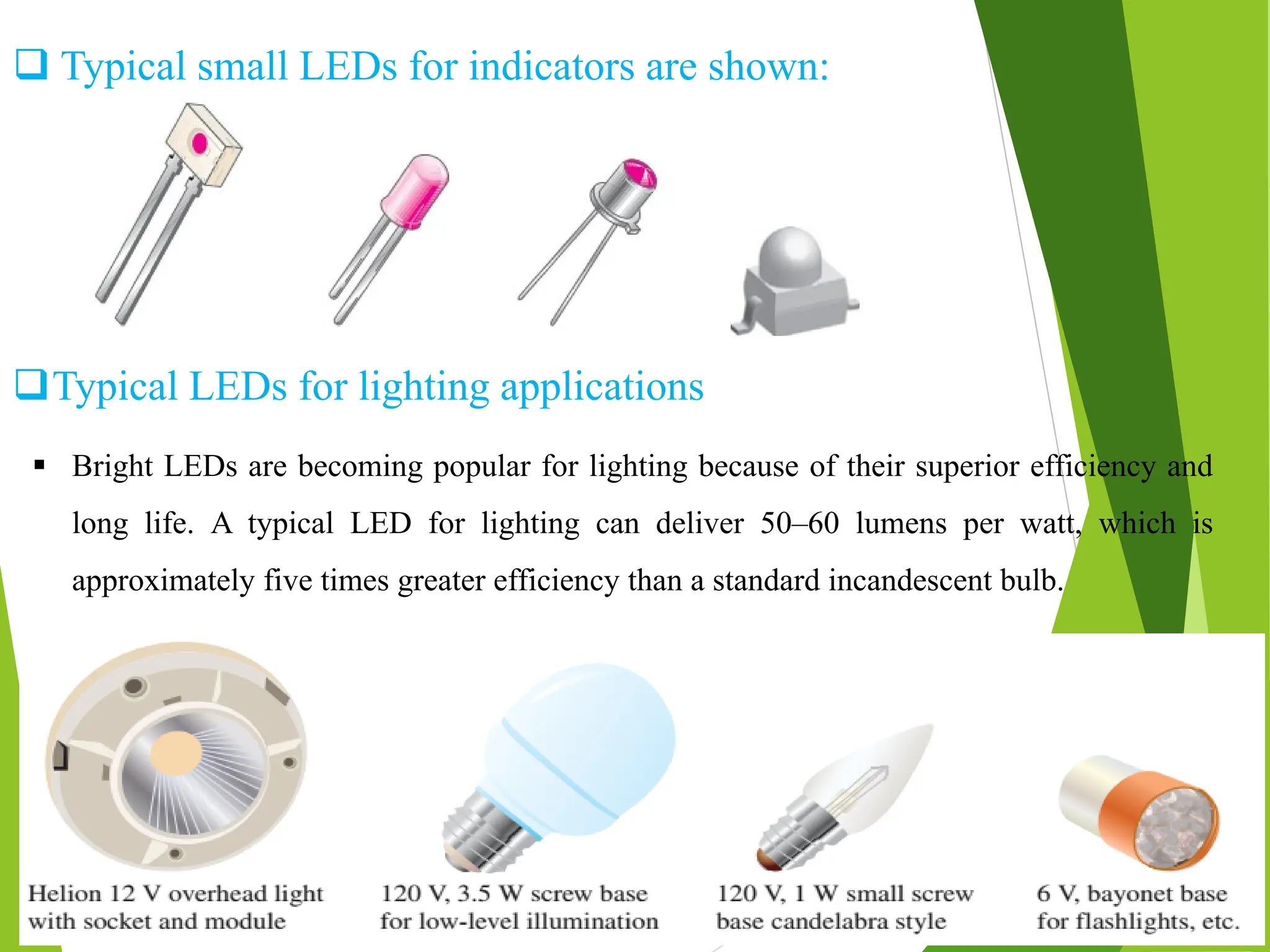 ❑ Typical small LEDs for indicators are shown:

❑ Typical LEDs for lighting applications

▪ Bright LEDs are becoming popular for lighting because of their superior efficiency and long life. A typical LED for lighting can deliver 50–60 lumens per watt, which is approximately five times greater efficiency than a standard incandescent bulb.

Helion 12 V overhead light with socket and module

120 V, 3.5 W screw base for low-level illumination

120 V, 1 W small screw base candelabra style

6 V, bayonet base for flashlights, etc.